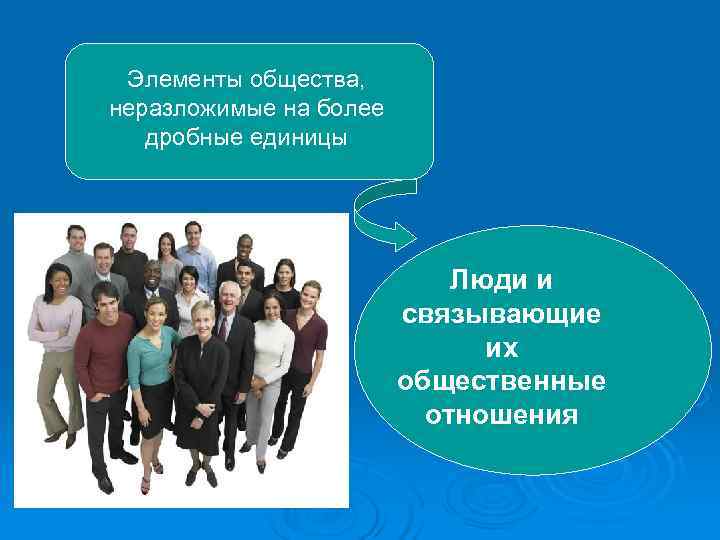 Элементы общества, неразложимые на более дробные единицы

Люди и связывающие их общественные отношения